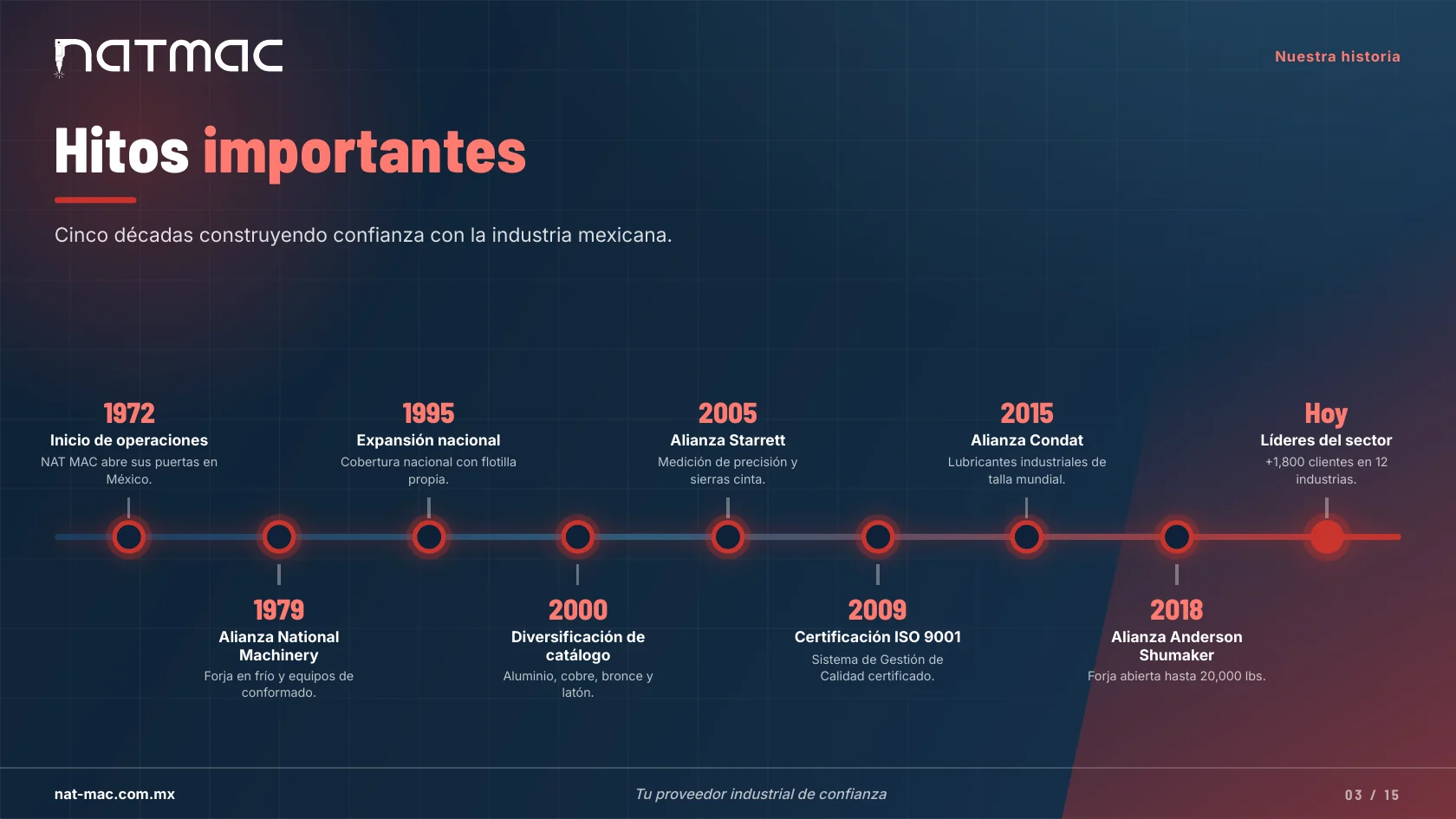 natmac

Nuestra historia

Hitos importantes

Cinco décadas construyendo confianza con la industria mexicana.

1972
Inicio de operaciones
NAT MAC abre sus puertas en México.

1979
Alianza National Machinery
Forja en frío y equipos de conformado.

1995
Expansión nacional
Cobertura nacional con flotilla propia.

2000
Diversificación de catálogo
Aluminio, cobre, bronce y latón.

2005
Alianza Starrett
Medición de precisión y sierras cinta.

2009
Certificación ISO 9001
Sistema de Gestión de Calidad certificado.

2015
Alianza Condat
Lubricantes industriales de talla mundial.

2018
Alianza Anderson Shumaker
Forja abierta hasta 20,000 lbs.

Hoy
Líderes del sector
+1,800 clientes en 12 industrias.

nat-mac.com.mx

Tu proveedor industrial de confianza

03 / 15